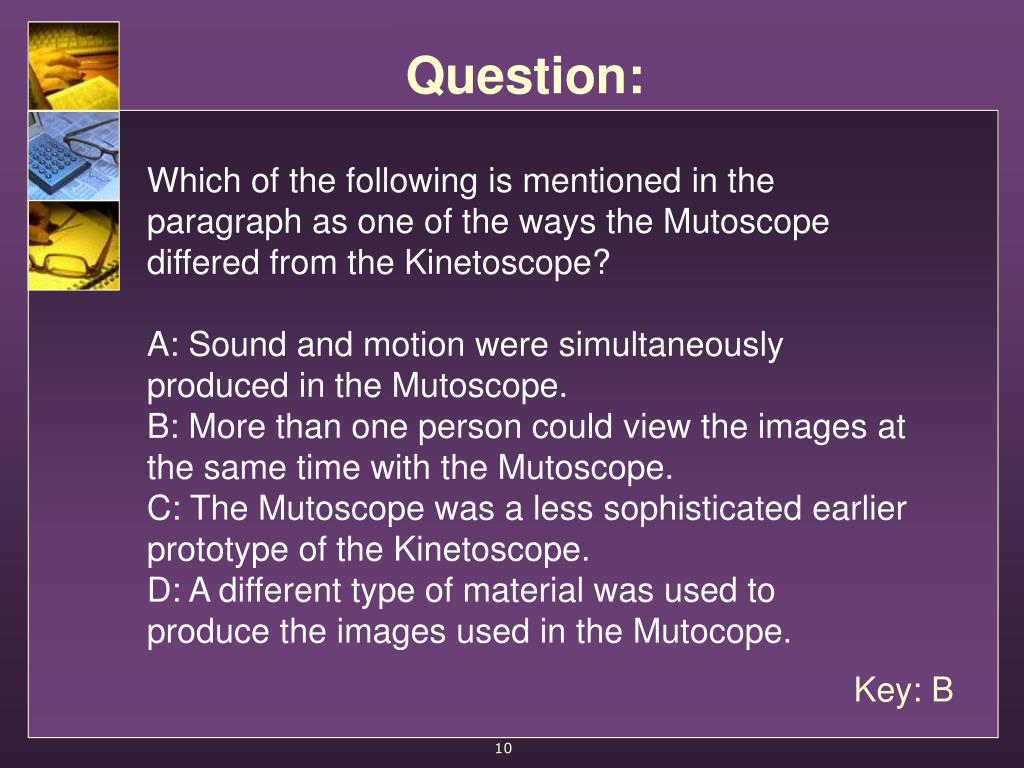 Question:

Which of the following is mentioned in the paragraph as one of the ways the Mutoscope differed from the Kinetoscope?

A: Sound and motion were simultaneously produced in the Mutoscope.
B: More than one person could view the images at the same time with the Mutoscope.
C: The Mutoscope was a less sophisticated earlier prototype of the Kinetoscope.
D: A different type of material was used to produce the images used in the Mutocope.

Key: B

10